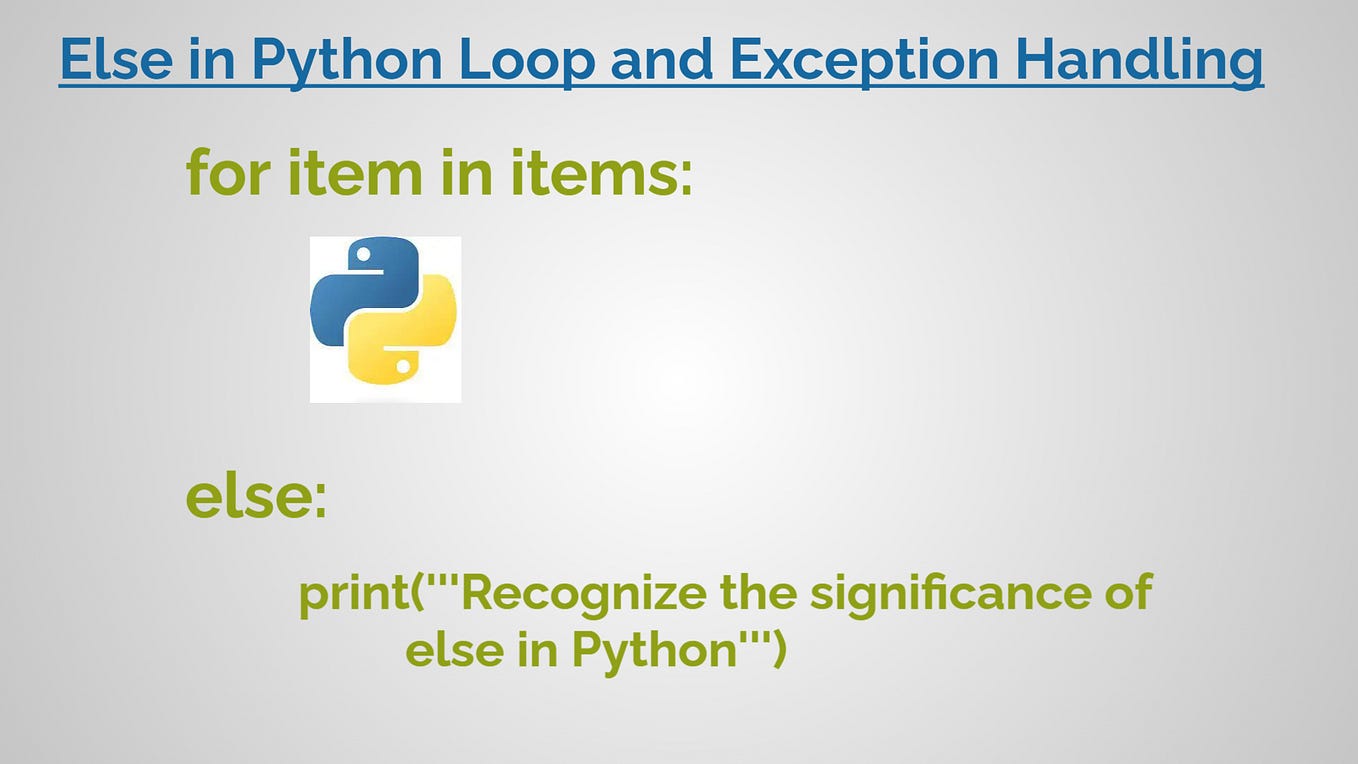 Else in Python Loop and Exception Handling

for item in items:

else:

print('''Recognize the significance of else in Python''')